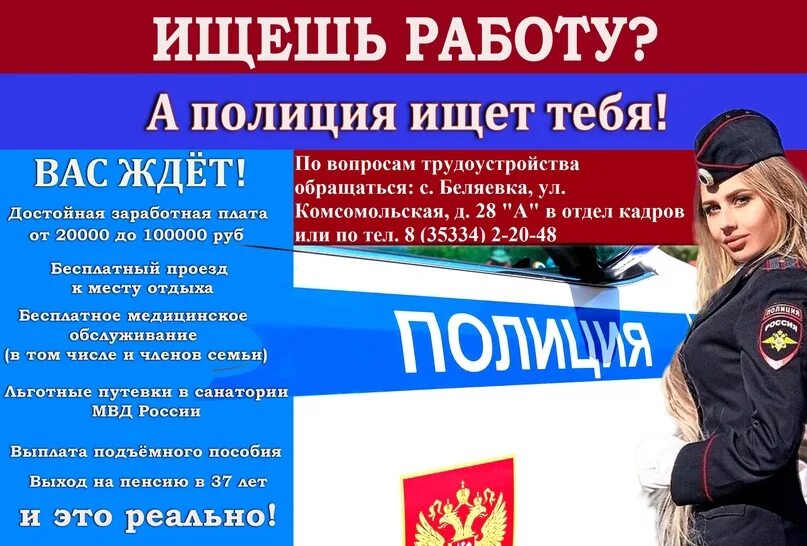 ИЩЕШЬ РАБОТУ?

А полиция ищет тебя!

ВАС ЖДЁТ!

Достойная заработная плата от 20000 до 100000 руб

Бесплатный проезд к месту отдыха

Бесплатное медицинское обслуживание (в том числе и членов семьи)

Льготные путевки в санатории МВД России

Выплата подъёмного пособия

Выход на пенсию в 37 лет

и это реально!

По вопросам трудоустройства обращаться: с. Беляевка, ул. Комсомольская, д. 28 "А" в отдел кадров или по тел. 8 (35334) 2-20-48

ПОЛИЦИЯ

ПОЛИЦИЯ
РОССИЯ